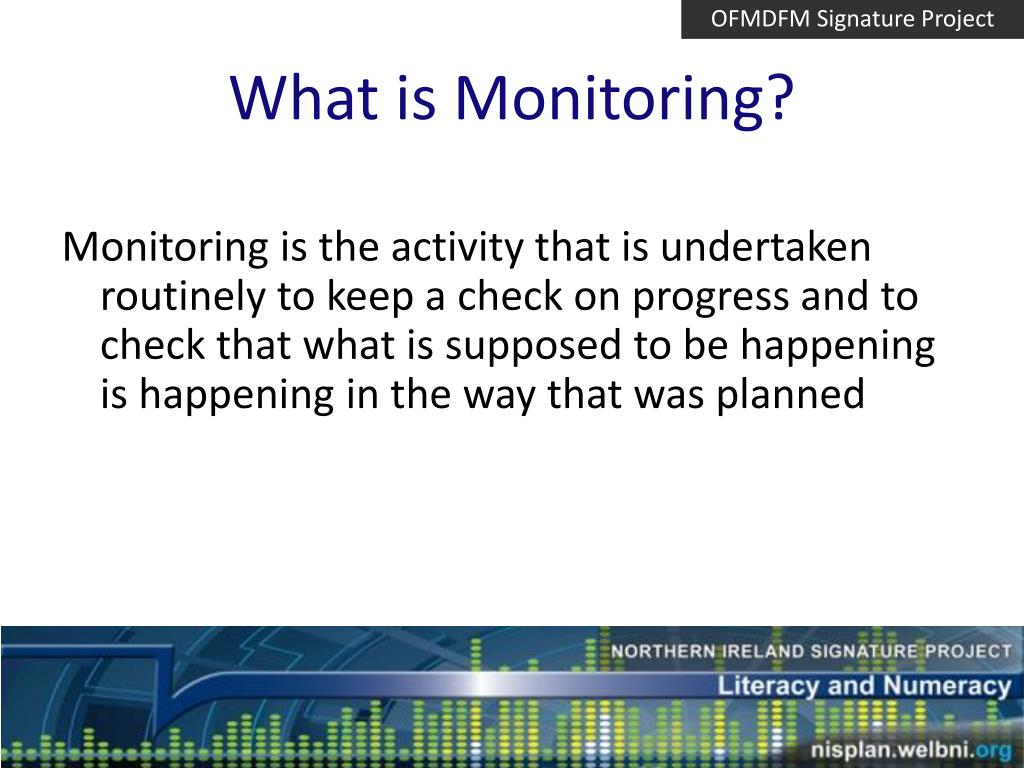 OFMDFM Signature Project

What is Monitoring?

Monitoring is the activity that is undertaken routinely to keep a check on progress and to check that what is supposed to be happening is happening in the way that was planned

NORTHERN IRELAND SIGNATURE PROJECT
Literacy and Numeracy
nisplan.welbni.org